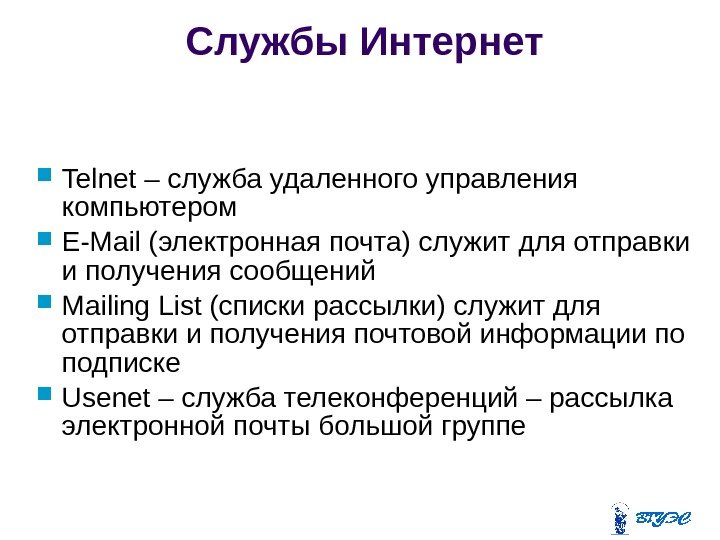 Службы Интернет

Telnet – служба удаленного управления компьютером

E-Mail (электронная почта) служит для отправки и получения сообщений

Mailing List (списки рассылки) служит для отправки и получения почтовой информации по подписке

Usenet – служба телеконференций – рассылка электронной почты большой группе

ВГУЭС